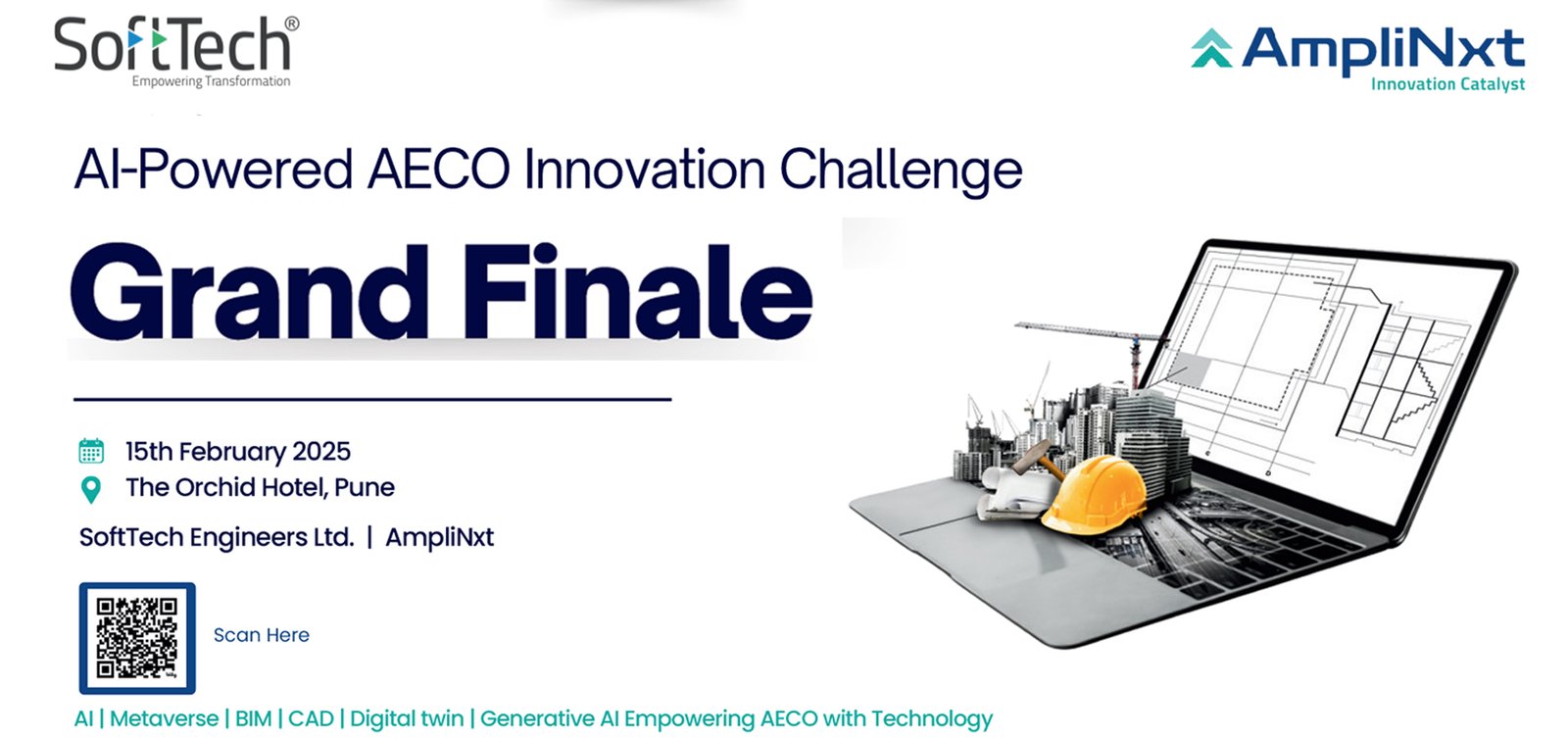 SoftTech®
Empowering Transformation

AmpliNxt
Innovation Catalyst

AI-Powered AECO Innovation Challenge

Grand Finale

15th February 2025
The Orchid Hotel, Pune

SoftTech Engineers Ltd. | AmpliNxt

Scan Here

AI | Metaverse | BIM | CAD | Digital twin | Generative AI Empowering AECO with Technology